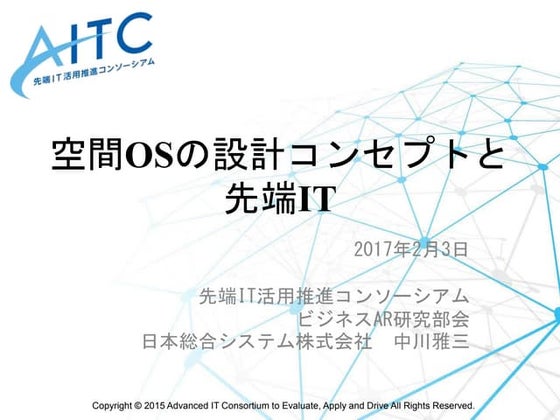 AITC
先端IT活用推進コンソーシアム

空間OSの設計コンセプトと先端IT

2017年2月3日

先端IT活用推進コンソーシアム
ビジネスAR研究部会
日本総合システム株式会社　中川雅三

Copyright © 2015 Advanced IT Consortium to Evaluate, Apply and Drive All Rights Reserved.